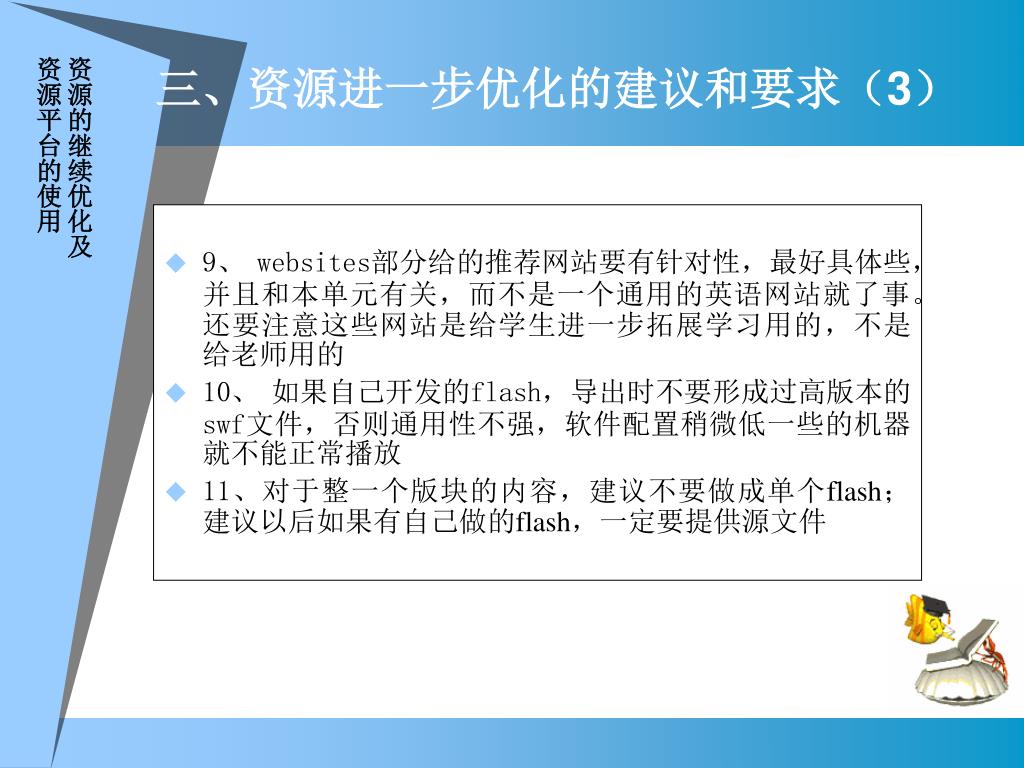 资源的继续优化及资源平台的使用

三、资源进一步优化的建议和要求（3）

9、 websites部分给的推荐网站要有针对性，最好具体些，并且和本单元有关，而不是一个通用的英语网站就了事。还要注意这些网站是给学生进一步拓展学习用的，不是给老师用的

10、 如果自己开发的flash，导出时不要形成过高版本的swf文件，否则通用性不强，软件配置稍微低一些的机器就不能正常播放

11、对于整一个版块的内容，建议不要做成单个flash；建议以后如果有自己做的flash，一定要提供源文件